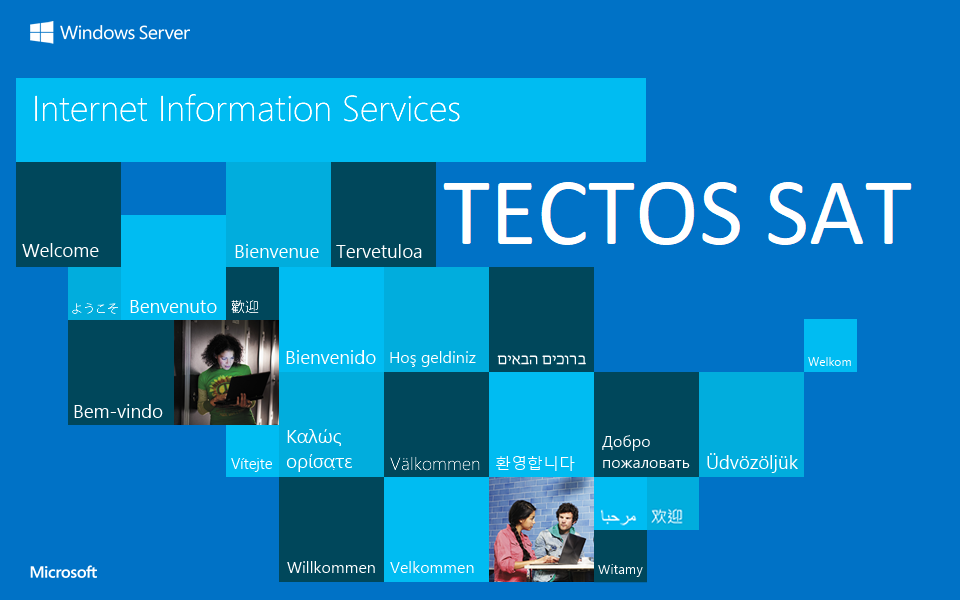 Windows Server

Internet Information Services

TECTOS SAT

Welcome

Bienvenue

Tervetuloa

ようこそ

Benvenuto

歡迎

Bienvenido

Hoş geldiniz

ברוכים הבאים

Welkom

Bem-vindo

Vítejte

Καλώς ορίσατε

Välkommen

환영합니다

Добро пожаловать

Üdvözöljük

مرحبا

欢迎

Willkommen

Velkommen

Witamy

Microsoft